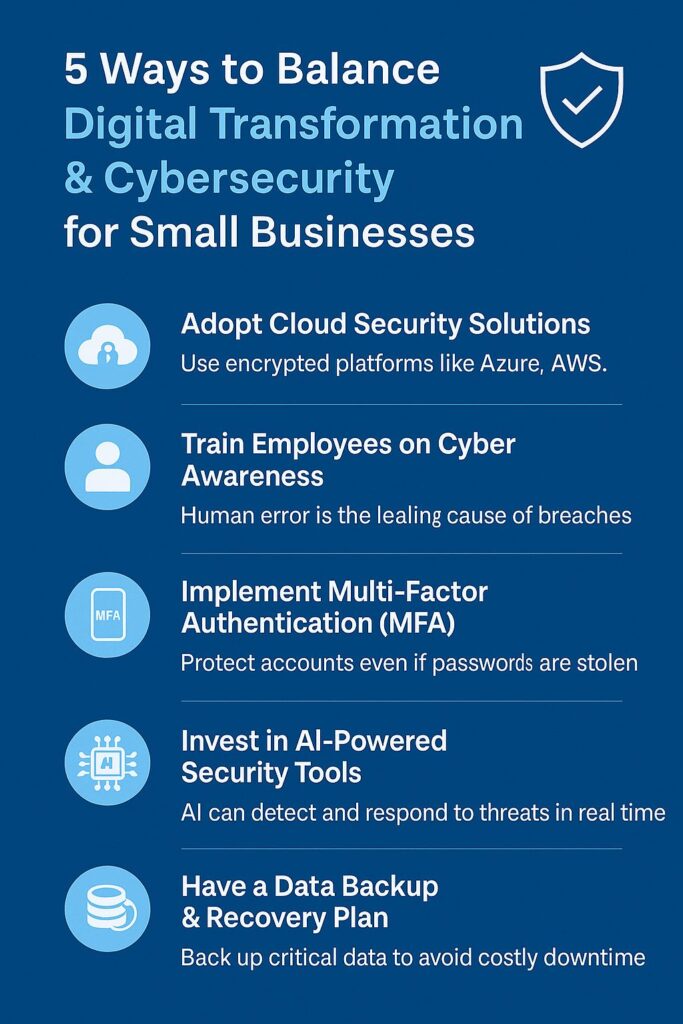 5 Ways to Balance Digital Transformation & Cybersecurity for Small Businesses

Adopt Cloud Security Solutions
Use encrypted platforms like Azure, AWS.

Train Employees on Cyber Awareness
Human error is the lealing cause of breaches

MFA
Implement Multi-Factor Authentication (MFA)
Protect accounts even if passwords are stolen

AI
Invest in AI-Powered Security Tools
AI can detect and respond to threats in real time

Have a Data Backup & Recovery Plan
Back up critical data to avoid costly downtime